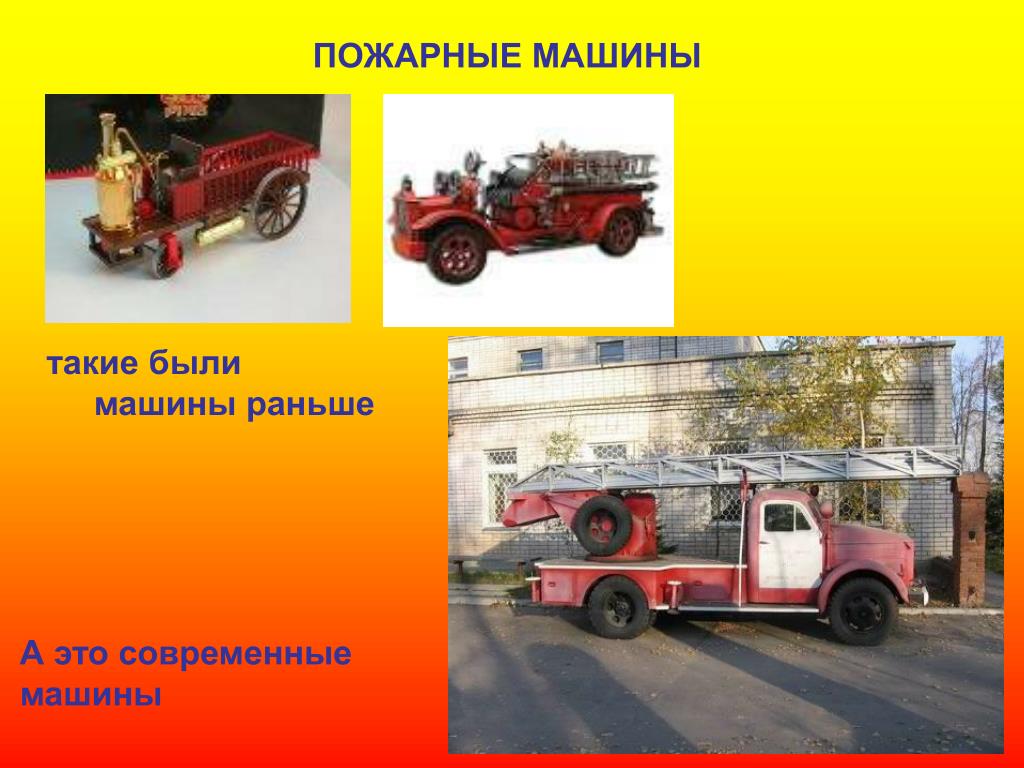 ПОЖАРНЫЕ МАШИНЫ

такие были машины раньше

А это современные машины